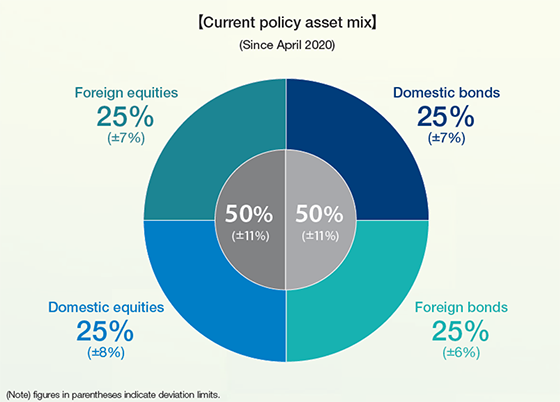 【Current policy asset mix】

(Since April 2020)

Foreign equities
25%
(±7%)

Domestic bonds
25%
(±7%)

50%
(±11%)

50%
(±11%)

Domestic equities
25%
(±8%)

Foreign bonds
25%
(±6%)

(Note) figures in parentheses indicate deviation limits.